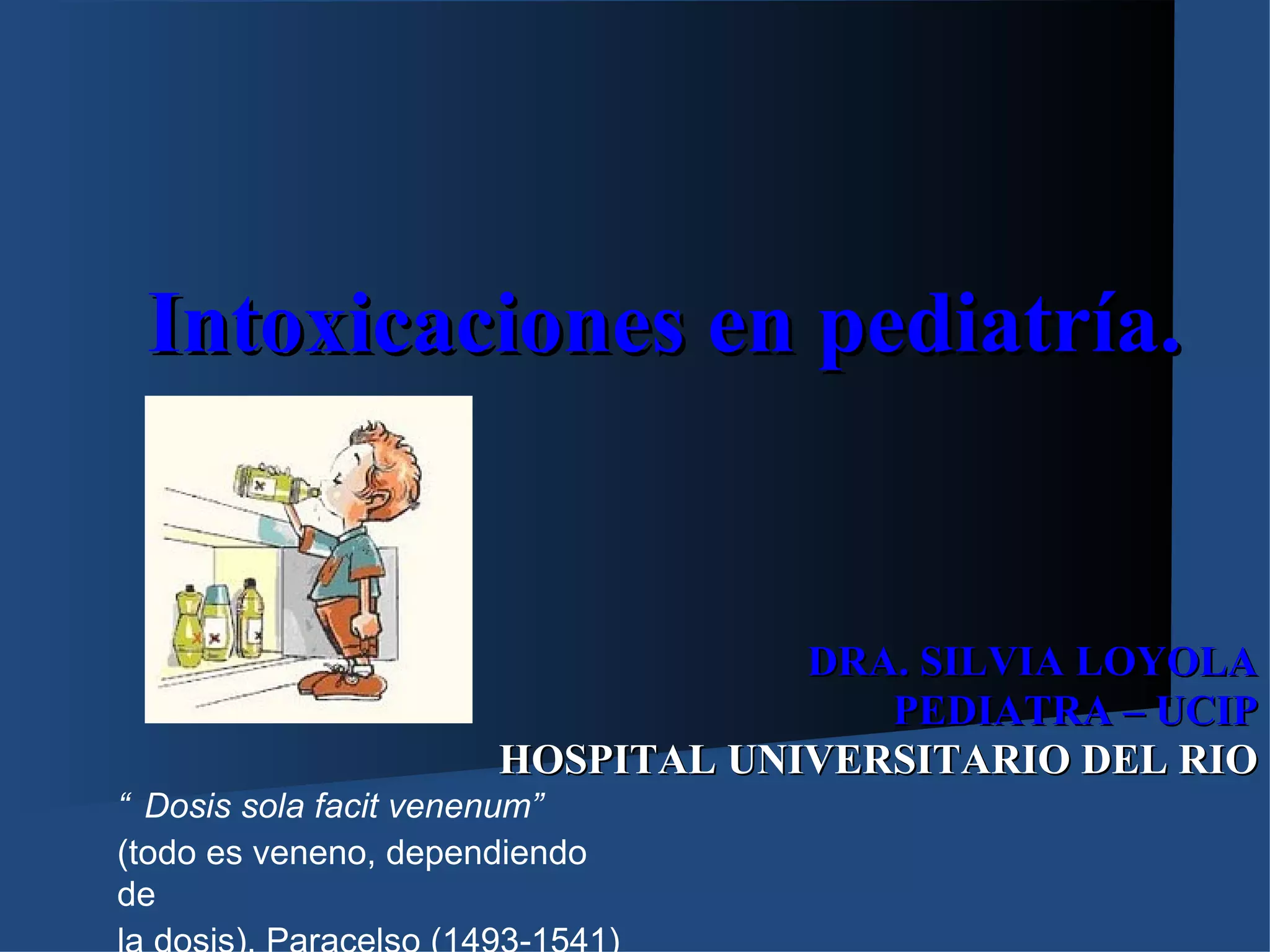 Intoxicaciones en pediatría.

DRA. SILVIA LOYOLA
PEDIATRA – UCIP
HOSPITAL UNIVERSITARIO DEL RIO

“ Dosis sola facit venenum”
(todo es veneno, dependiendo de
la dosis). Paracelso (1493-1541)